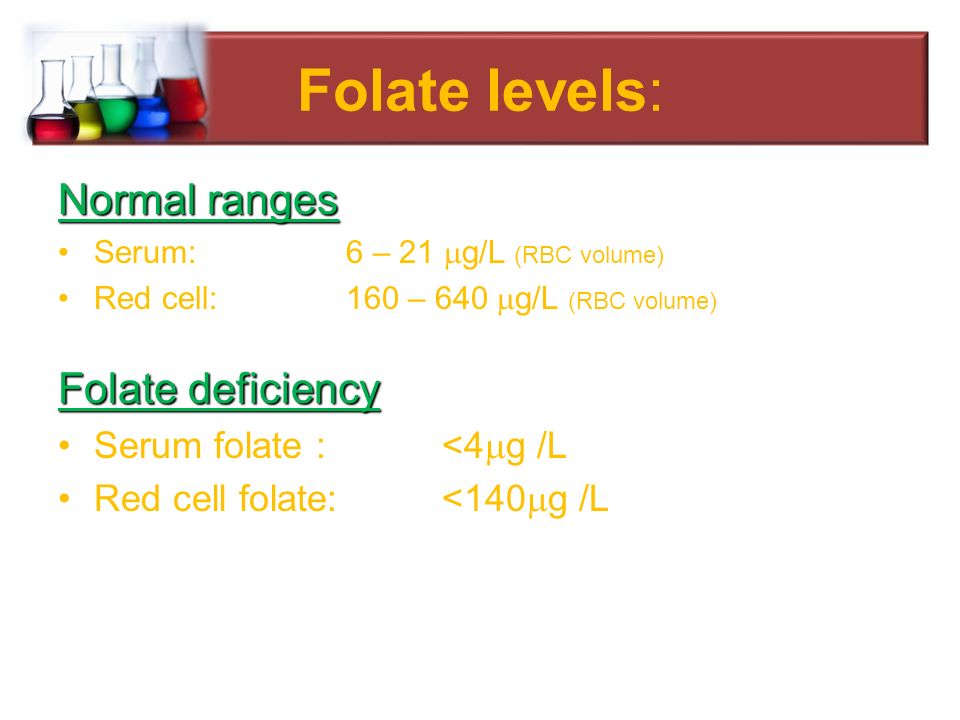 Folate levels:

Normal ranges

• Serum: 6 – 21 μg/L (RBC volume)
• Red cell: 160 – 640 μg/L (RBC volume)

Folate deficiency

• Serum folate : <4μg /L
• Red cell folate: <140μg /L